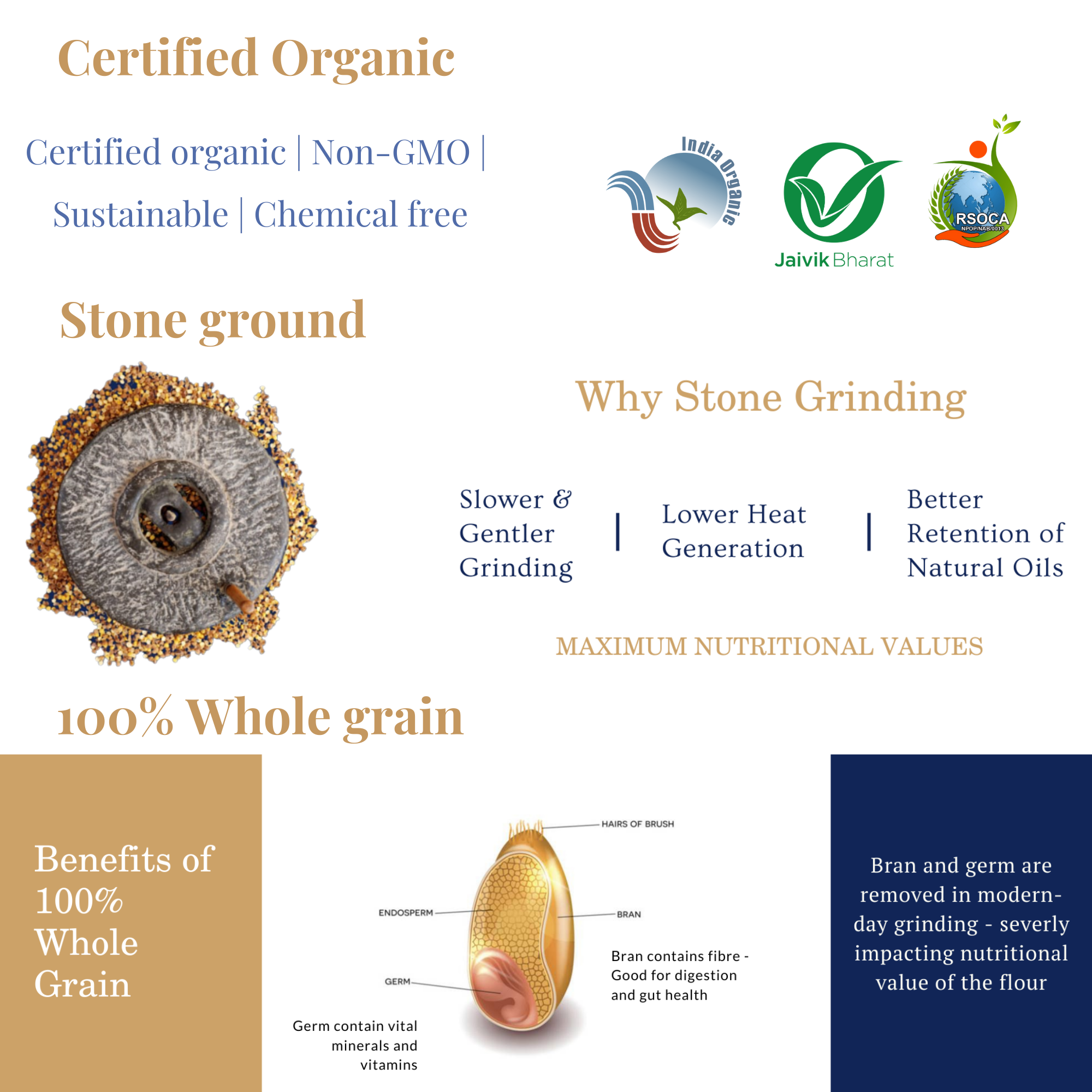 Certified Organic

Certified organic | Non-GMO | Sustainable | Chemical free

India Organic

Jaivik Bharat

RSOCA
NPOP/NAB/0013

Stone ground

Why Stone Grinding

Slower & Gentler Grinding | Lower Heat Generation | Better Retention of Natural Oils

MAXIMUM NUTRITIONAL VALUES

100% Whole grain

Benefits of 100% Whole Grain

HAIRS OF BRUSH

ENDOSPERM

BRAN

GERM

Bran contains fibre - Good for digestion and gut health

Germ contain vital minerals and vitamins

Bran and germ are removed in modern-day grinding - severly impacting nutritional value of the flour